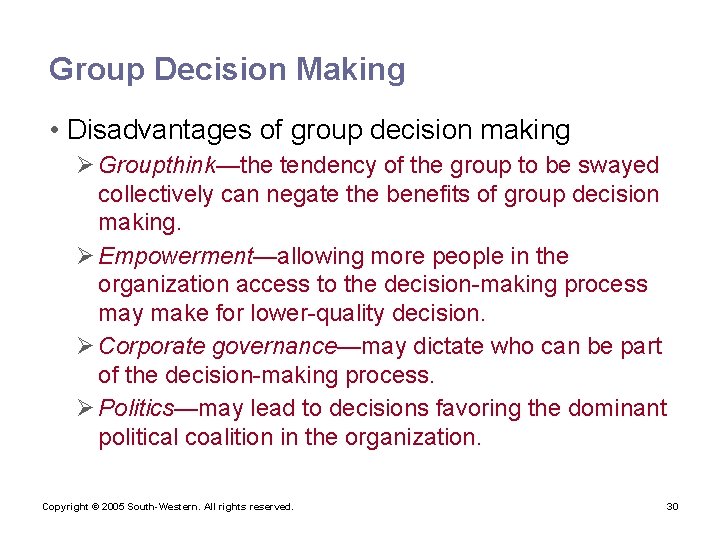 Group Decision Making

• Disadvantages of group decision making

➢ Groupthink—the tendency of the group to be swayed collectively can negate the benefits of group decision making.

➢ Empowerment—allowing more people in the organization access to the decision-making process may make for lower-quality decision.

➢ Corporate governance—may dictate who can be part of the decision-making process.

➢ Politics—may lead to decisions favoring the dominant political coalition in the organization.

Copyright © 2005 South-Western. All rights reserved.

30